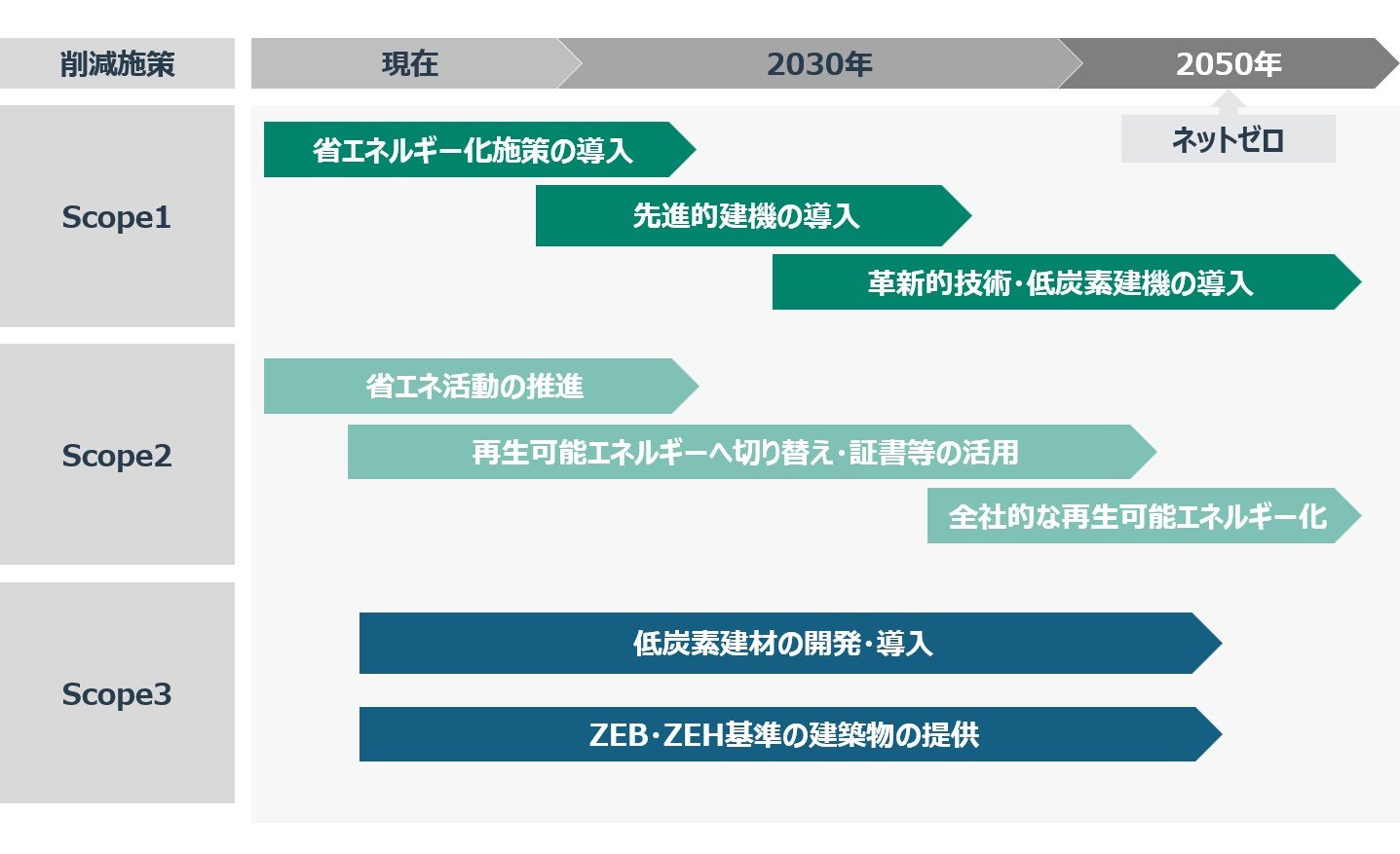 削減施策

現在

2030年

2050年

ネットゼロ

Scope1

省エネルギー化施策の導入

先進的建機の導入

革新的技術・低炭素建機の導入

Scope2

省エネ活動の推進

再生可能エネルギーへ切り替え・証書等の活用

全社的な再生可能エネルギー化

Scope3

低炭素建材の開発・導入

ZEB・ZEH基準の建築物の提供